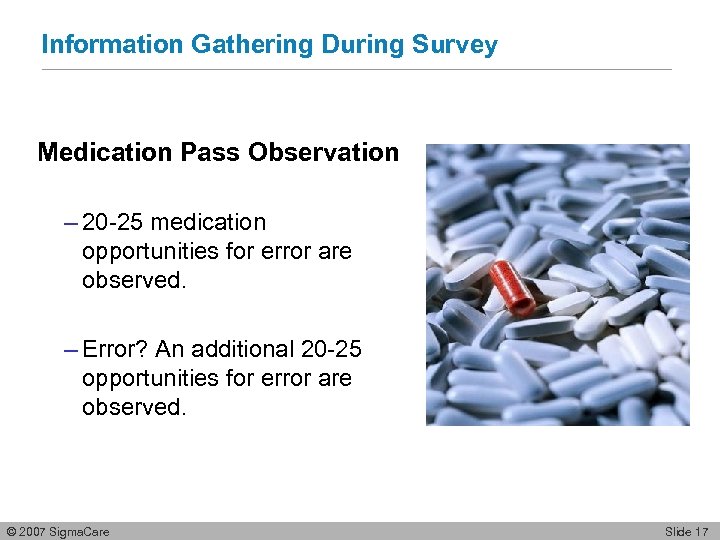 Information Gathering During Survey

Medication Pass Observation

– 20-25 medication opportunities for error are observed.

– Error? An additional 20-25 opportunities for error are observed.

© 2007 SigmaCare

Slide 17